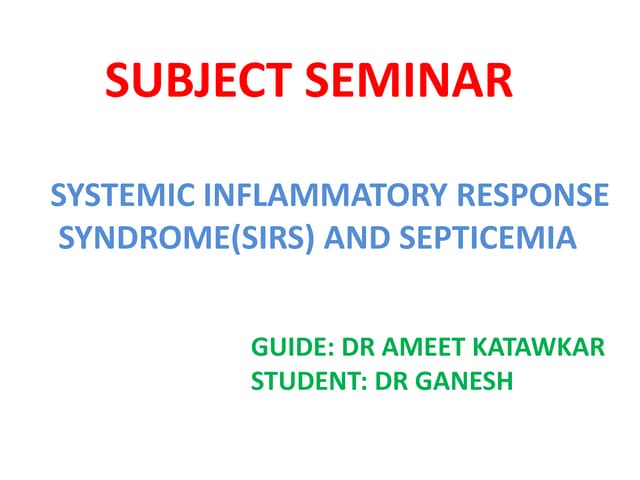 SUBJECT SEMINAR

SYSTEMIC INFLAMMATORY RESPONSE SYNDROME(SIRS) AND SEPTICEMIA

GUIDE: DR AMEET KATAWKAR
STUDENT: DR GANESH